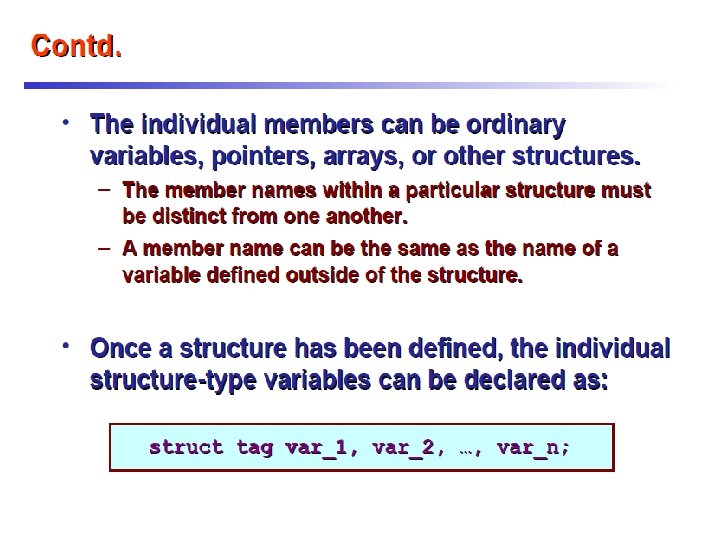 Contd.

• The individual members can be ordinary variables, pointers, arrays, or other structures.

– The member names within a particular structure must be distinct from one another.

– A member name can be the same as the name of a variable defined outside of the structure.

• Once a structure has been defined, the individual structure-type variables can be declared as:

struct tag var_1, var_2, …, var_n;